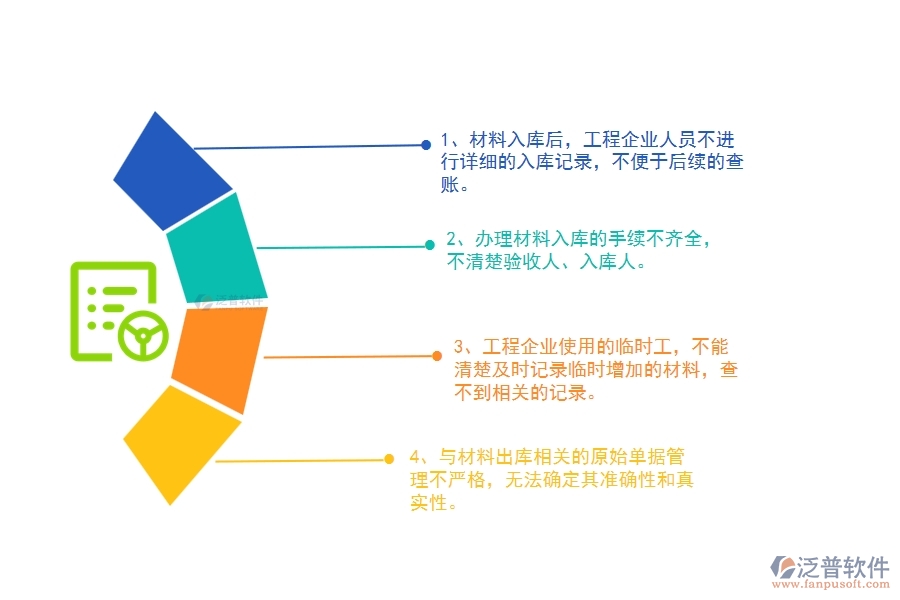 1、材料入库后，工程企业人员不进行详细的入库记录，不便于后续的查账。

2、办理材料入库的手续不齐全，不清楚验收人、入库人。

泛普软件

3、工程企业使用的临时工，不能清楚及时记录临时增加的材料，查不到相关的记录。

4、与材料出库相关的原始单据管理不严格，无法确定其准确性和真实性。

泛普软件
www.fanpusoft.com